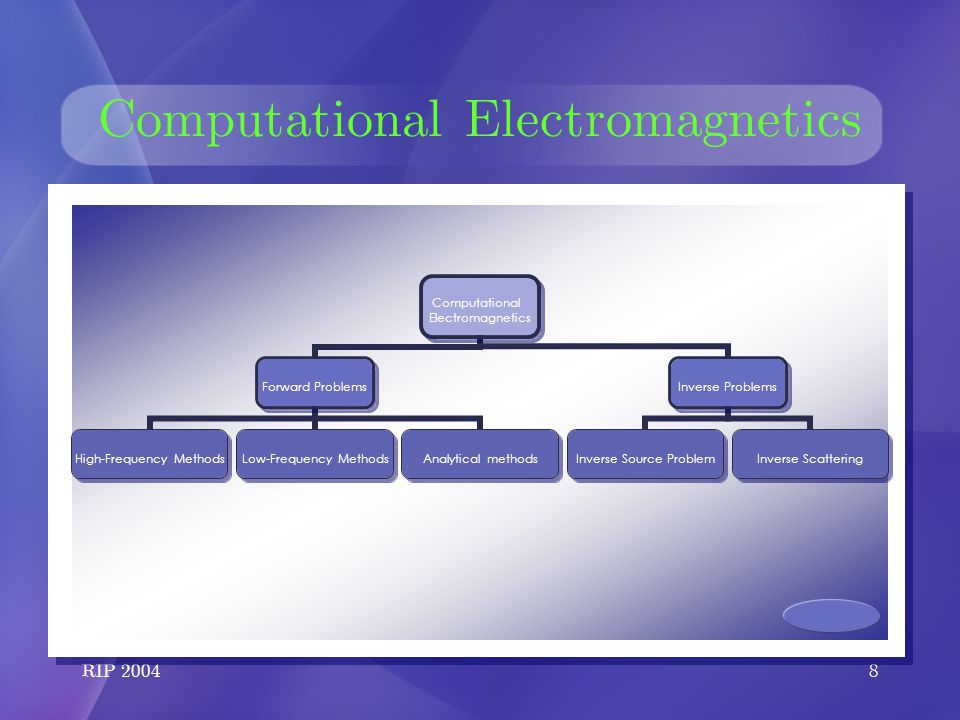 Computational Electromagnetics

Computational Electromagnetics

Forward Problems

Inverse Problems

High-Frequency Methods

Low-Frequency Methods

Analytical methods

Inverse Source Problem

Inverse Scattering

RIP 2004

8